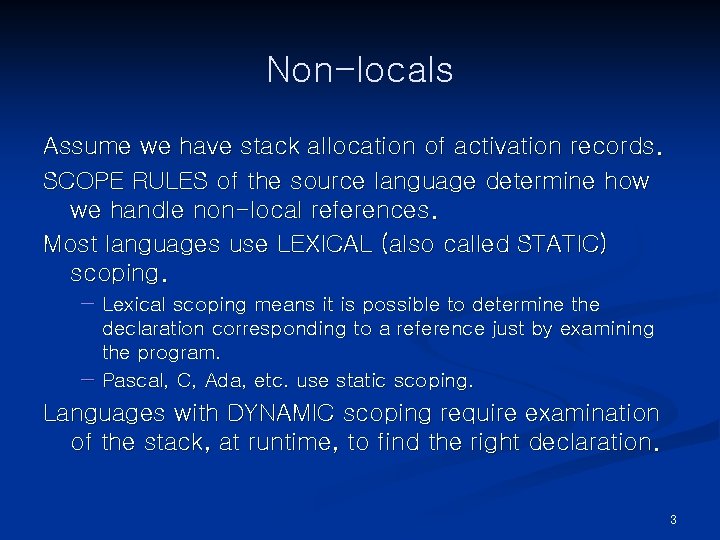 Non-locals

Assume we have stack allocation of activation records.

SCOPE RULES of the source language determine how we handle non-local references.

Most languages use LEXICAL (also called STATIC) scoping.

– Lexical scoping means it is possible to determine the declaration corresponding to a reference just by examining the program.

– Pascal, C, Ada, etc. use static scoping.

Languages with DYNAMIC scoping require examination of the stack, at runtime, to find the right declaration.

3